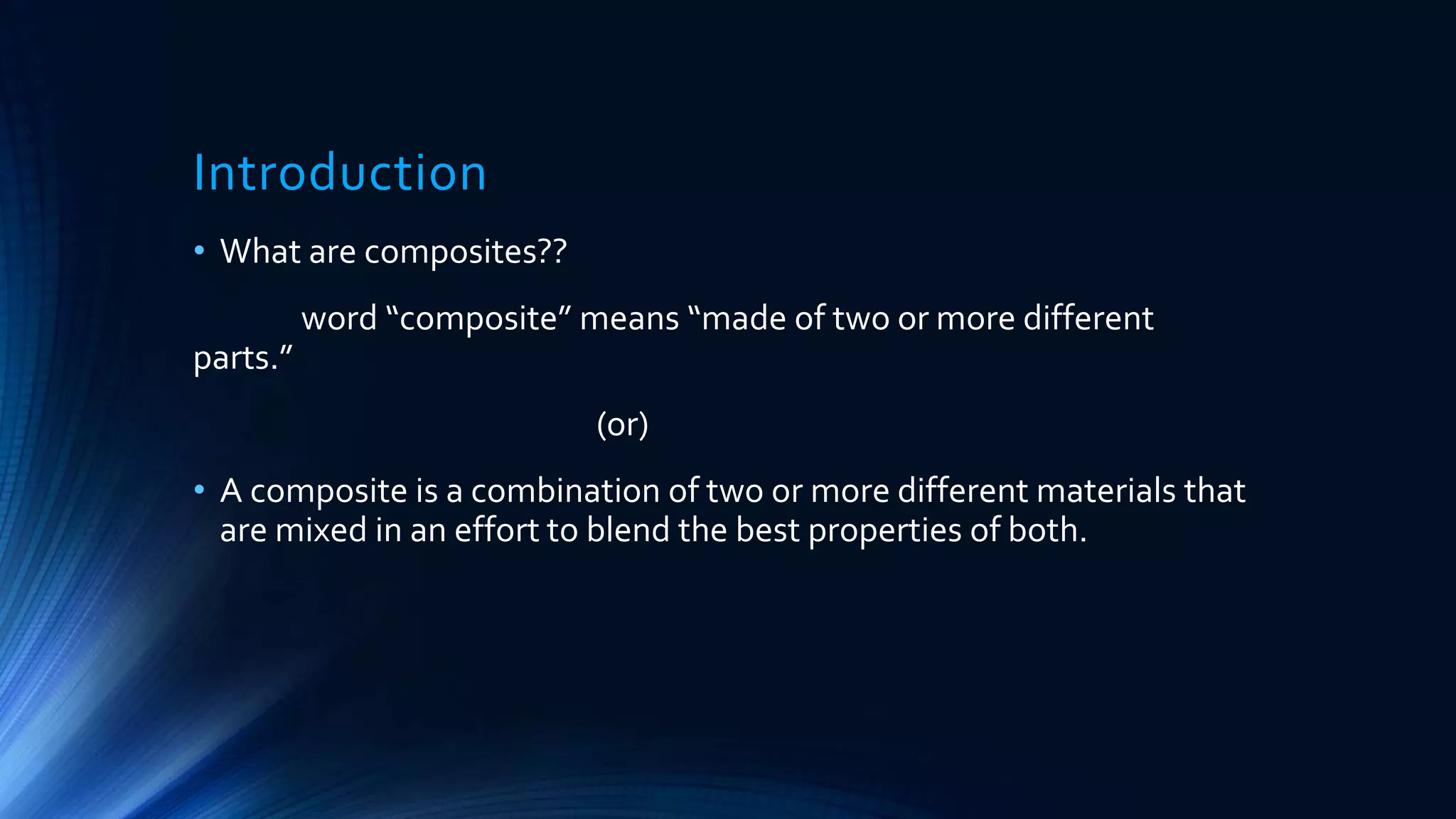 Introduction

• What are composites??

word “composite” means “made of two or more different parts.”

(or)

• A composite is a combination of two or more different materials that are mixed in an effort to blend the best properties of both.